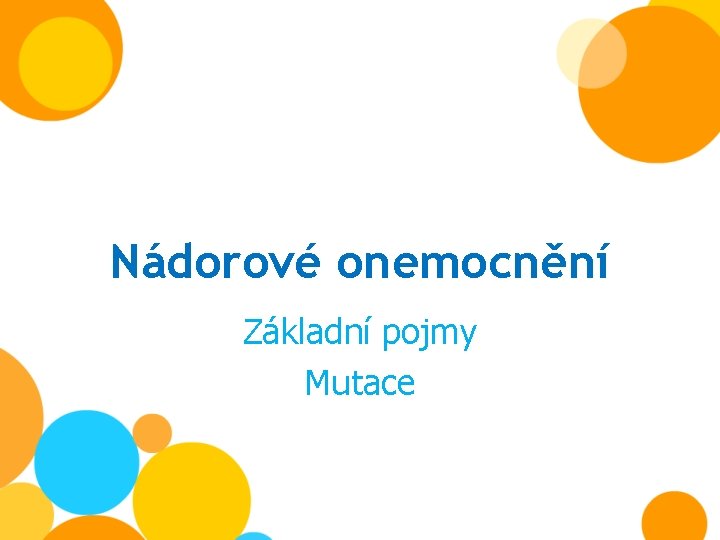 Nádorové onemocnění

Základní pojmy

Mutace